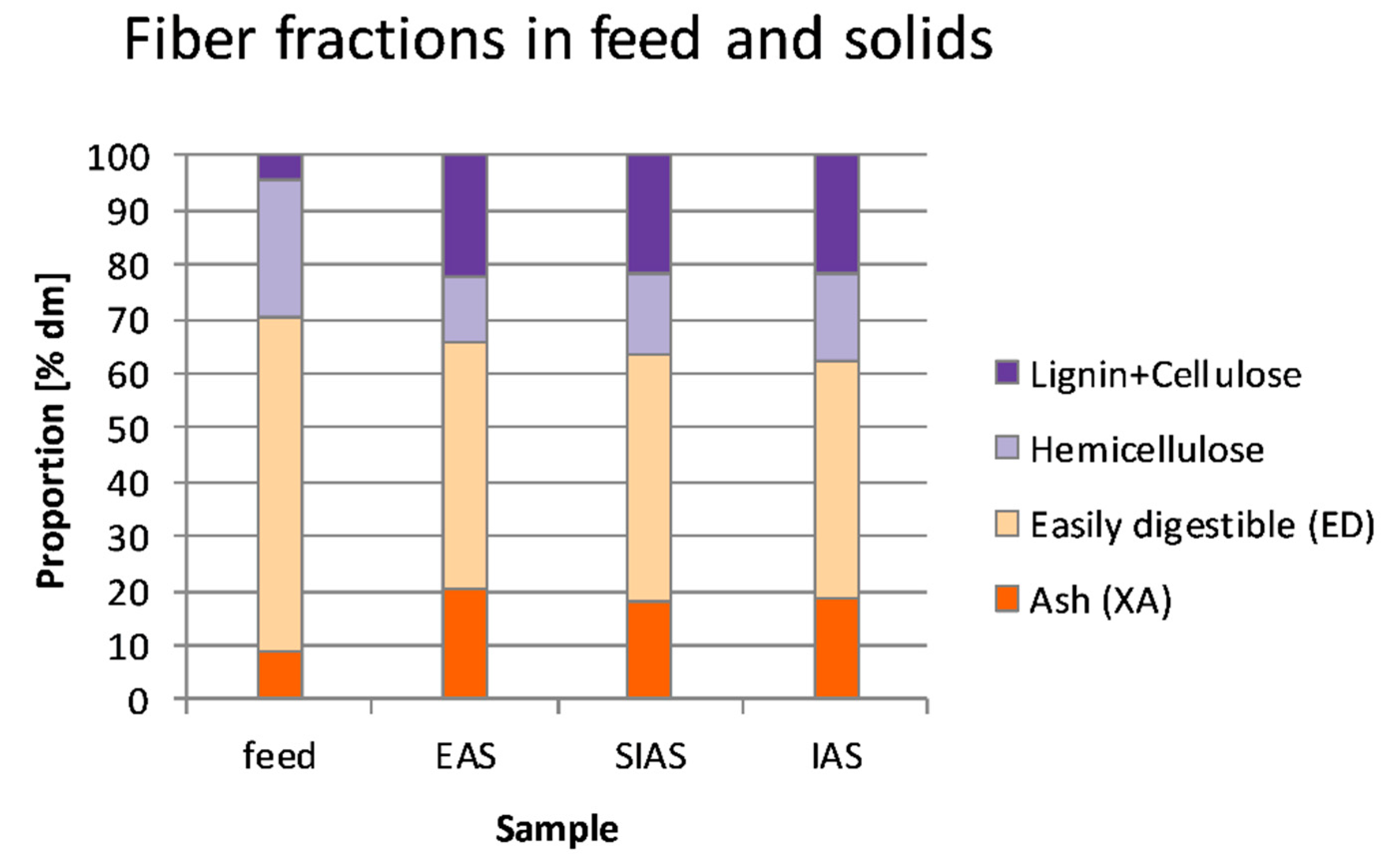 Fiber fractions in feed and solids

Proportion [% dm]

100
90
80
70
60
50
40
30
20
10
0

feed
EAS
SIAS
IAS

Sample

Lignin+Cellulose
Hemicellulose
Easily digestible (ED)
Ash (XA)